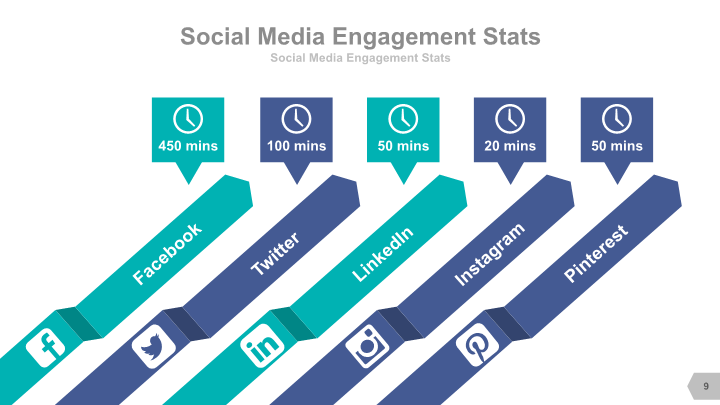 Social Media Engagement Stats
Social Media Engagement Stats

450 mins
100 mins
50 mins
20 mins
50 mins

Facebook
Twitter
LinkedIn
Instagram
Pinterest

9